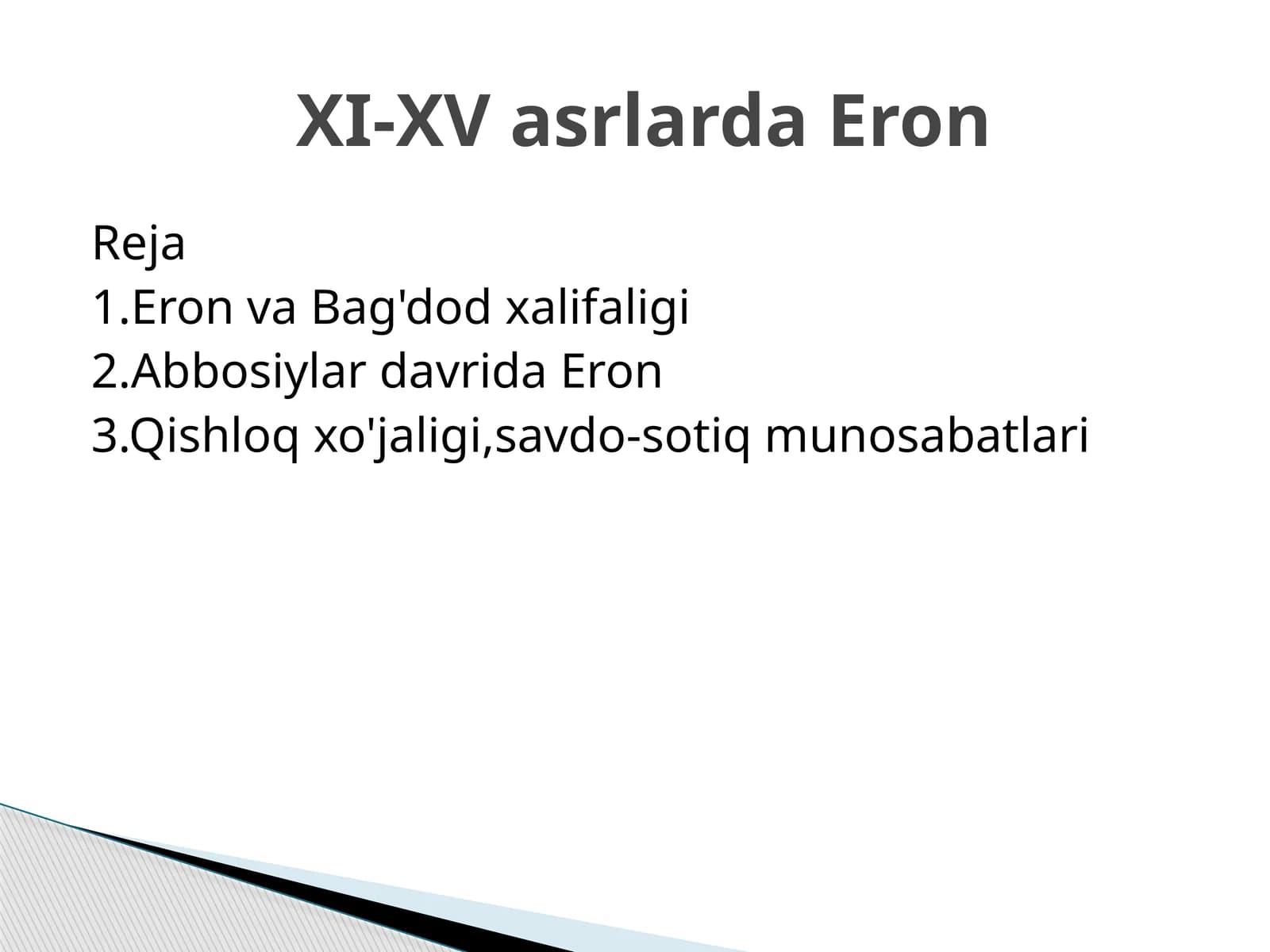 XI-XV asrlarda Eron

Reja
1.Eron va Bag'dod xalifaligi
2.Abbosiylar davrida Eron
3.Qishloq xo'jaligi,savdo-sotiq munosabatlari